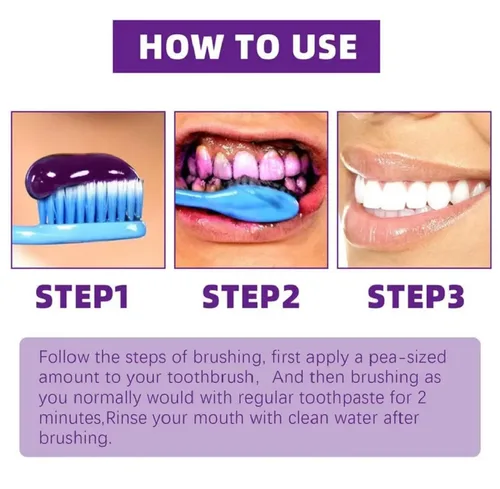 HOW TO USE

STEP1

STEP2

STEP3

Follow the steps of brushing, first apply a pea-sized amount to your toothbrush, And then brushing as you normally would with regular toothpaste for 2 minutes,Rinse your mouth with clean water after brushing.